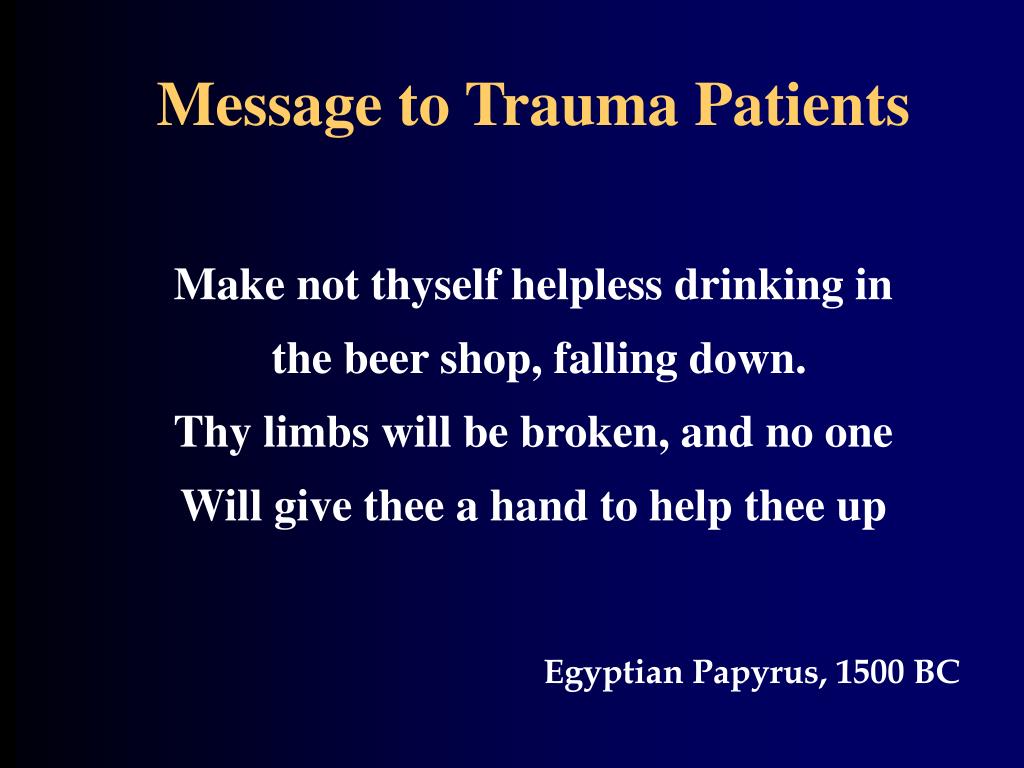 Message to Trauma Patients

Make not thyself helpless drinking in the beer shop, falling down.
Thy limbs will be broken, and no one
Will give thee a hand to help thee up

Egyptian Papyrus, 1500 BC